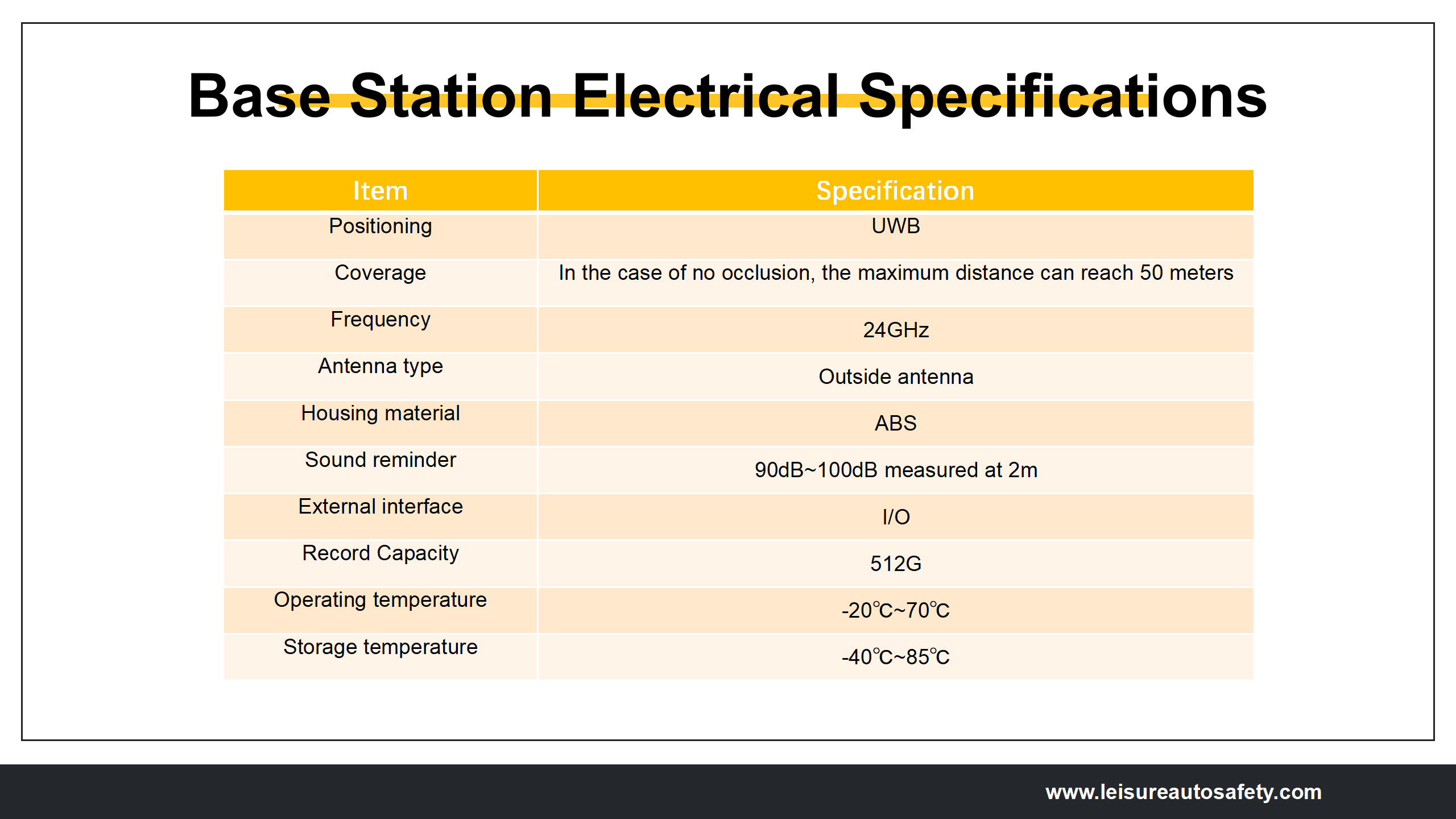 Base Station Electrical Specifications

| Item | Specification |
|---|---|
| Positioning | UWB |
| Coverage | In the case of no occlusion, the maximum distance can reach 50 meters |
| Frequency | 24GHz |
| Antenna type | Outside antenna |
| Housing material | ABS |
| Sound reminder | 90dB~100dB measured at 2m |
| External interface | I/O |
| Record Capacity | 512G |
| Operating temperature | -20℃~70℃ |
| Storage temperature | -40℃~85℃ |

www.leisureautosafety.com